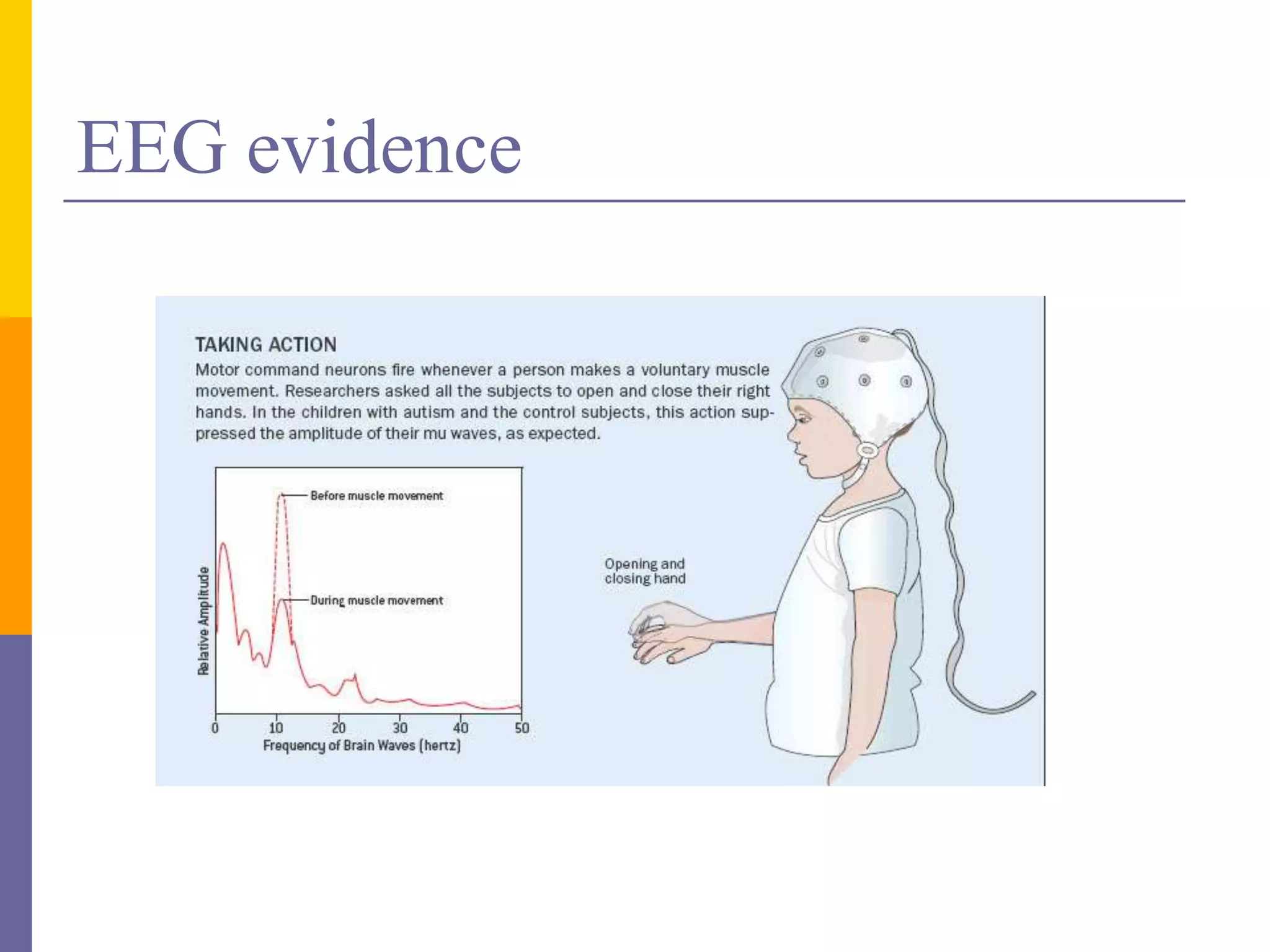 EEG evidence

TAKING ACTION

Motor command neurons fire whenever a person makes a voluntary muscle movement. Researchers asked all the subjects to open and close their right hands. In the children with autism and the control subjects, this action suppressed the amplitude of their mu waves, as expected.

Before muscle movement

During muscle movement

Relative Amplitude

0 10 20 30 40 50

Frequency of Brain Waves (hertz)

Opening and closing hand